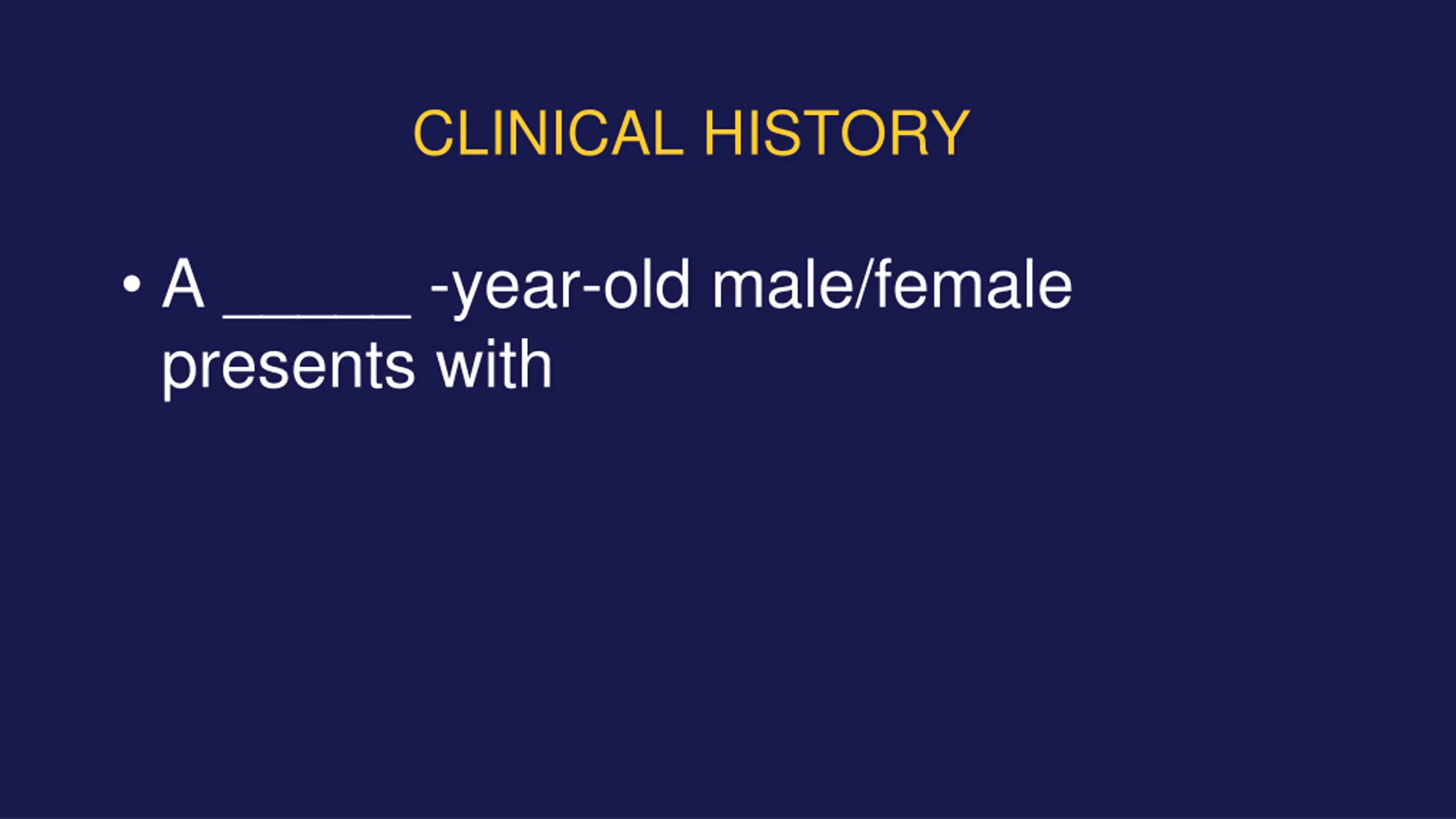 CLINICAL HISTORY

• A ______ -year-old male/female presents with